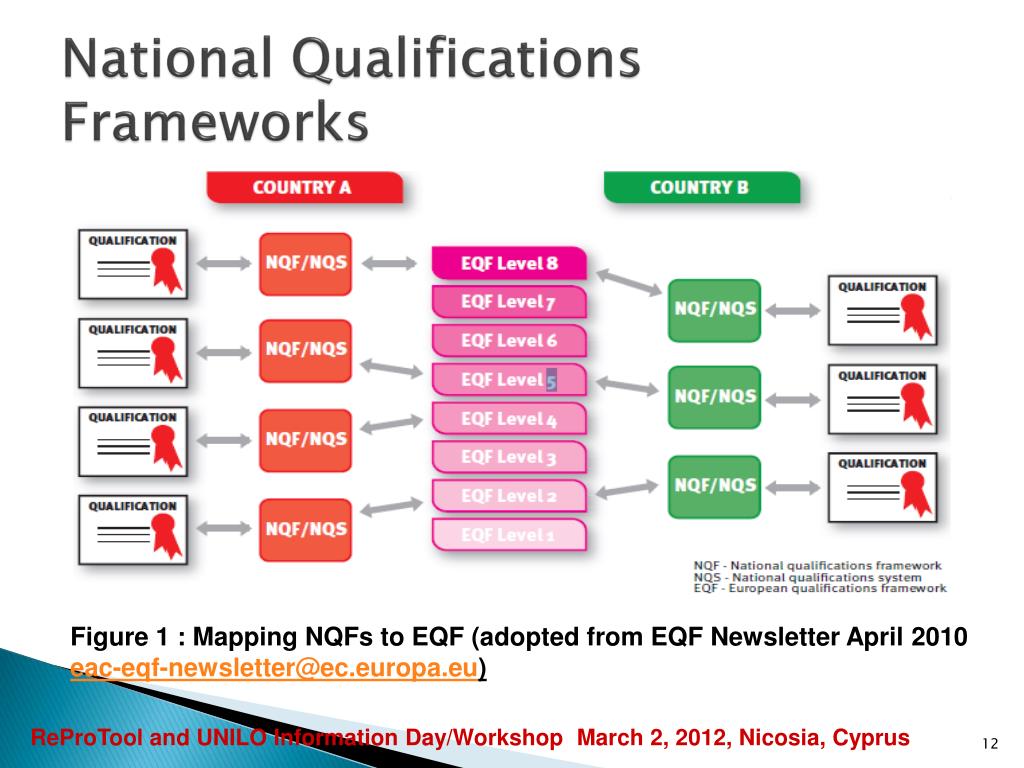 National Qualifications Frameworks

COUNTRY A

COUNTRY B

QUALIFICATION

NQF/NQS

QUALIFICATION

NQF/NQS

QUALIFICATION

NQF/NQS

QUALIFICATION

NQF/NQS

EQF Level 8

EQF Level 7

EQF Level 6

EQF Level 5

EQF Level 4

EQF Level 3

EQF Level 2

EQF Level 1

NQF/NQS

QUALIFICATION

NQF/NQS

QUALIFICATION

NQF/NQS

QUALIFICATION

NQF - National qualifications framework
NQS - National qualifications system
EQF - European qualifications framework

Figure 1 : Mapping NQFs to EQF (adopted from EQF Newsletter April 2010 eac-eqf-newsletter@ec.europa.eu)

ReProTool and UNILO Information Day/Workshop March 2, 2012, Nicosia, Cyprus

12